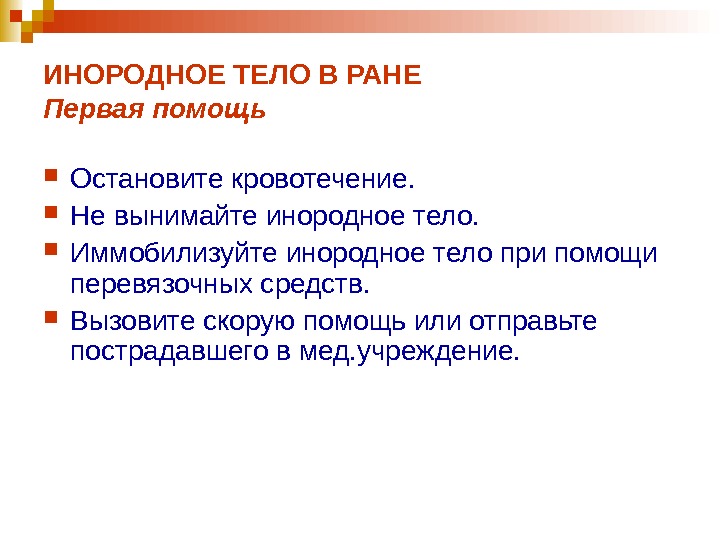 ИНОРОДНОЕ ТЕЛО В РАНЕ
Первая помощь

Остановите кровотечение.
Не вынимайте инородное тело.
Иммобилизуйте инородное тело при помощи перевязочных средств.
Вызовите скорую помощь или отправьте пострадавшего в мед.учреждение.